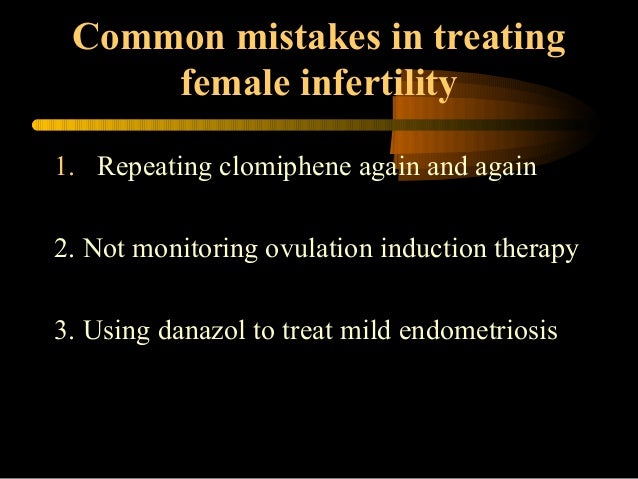 Common mistakes in treating female infertility

1. Repeating clomiphene again and again

2. Not monitoring ovulation induction therapy

3. Using danazol to treat mild endometriosis